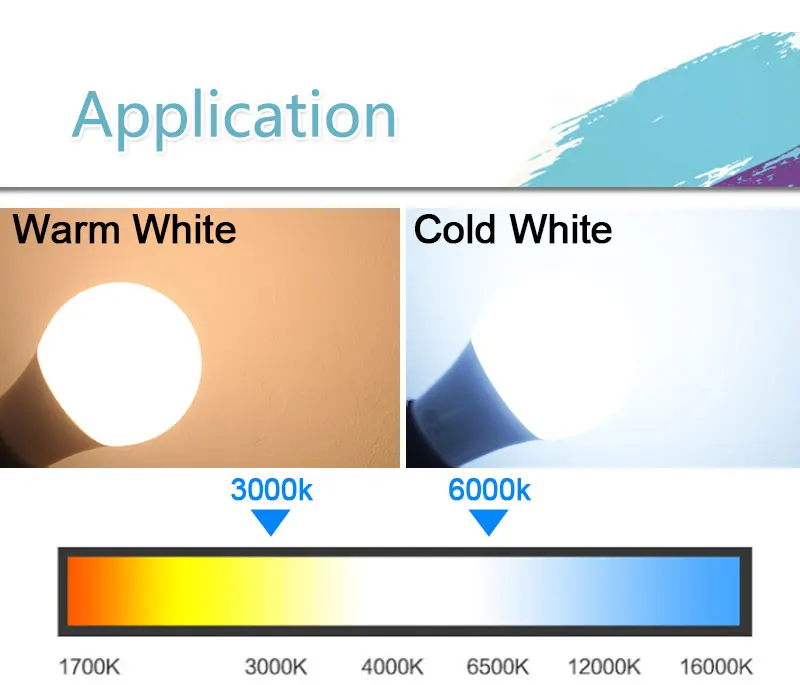 Application

Warm White

Cold White

3000k

6000k

1700K 3000K 4000K 6500K 12000K 16000K